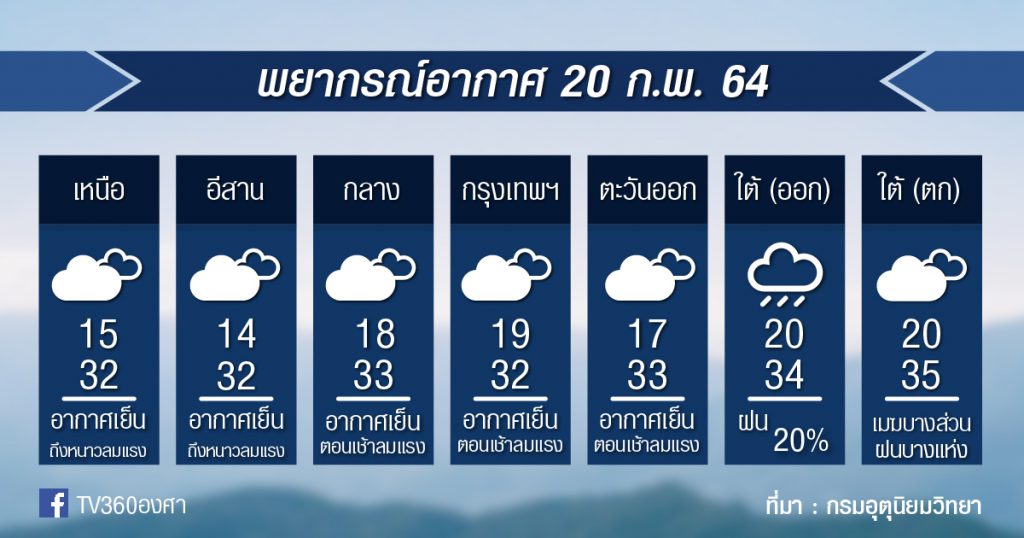 พยากรณ์อากาศ 20 ก.พ. 64

| เหนือ | อีสาน | กลาง | กรุงเทพฯ | ตะวันออก | ใต้ (ออก) | ใต้ (ตก) |
|---|---|---|---|---|---|---|
| 15 | 14 | 18 | 19 | 17 | 20 | 20 |
| 32 | 32 | 33 | 32 | 33 | 34 | 35 |
| อากาศเย็น ถึงหนาวลมแรง | อากาศเย็น ถึงหนาวลมแรง | อากาศเย็น ตอนเช้าลมแรง | อากาศเย็น ตอนเช้าลมแรง | อากาศเย็น ตอนเช้าลมแรง | ฝน 20% | เมฆบางส่วน ฝนบางแห่ง |

TV360องศา

ที่มา : กรมอุตุนิยมวิทยา